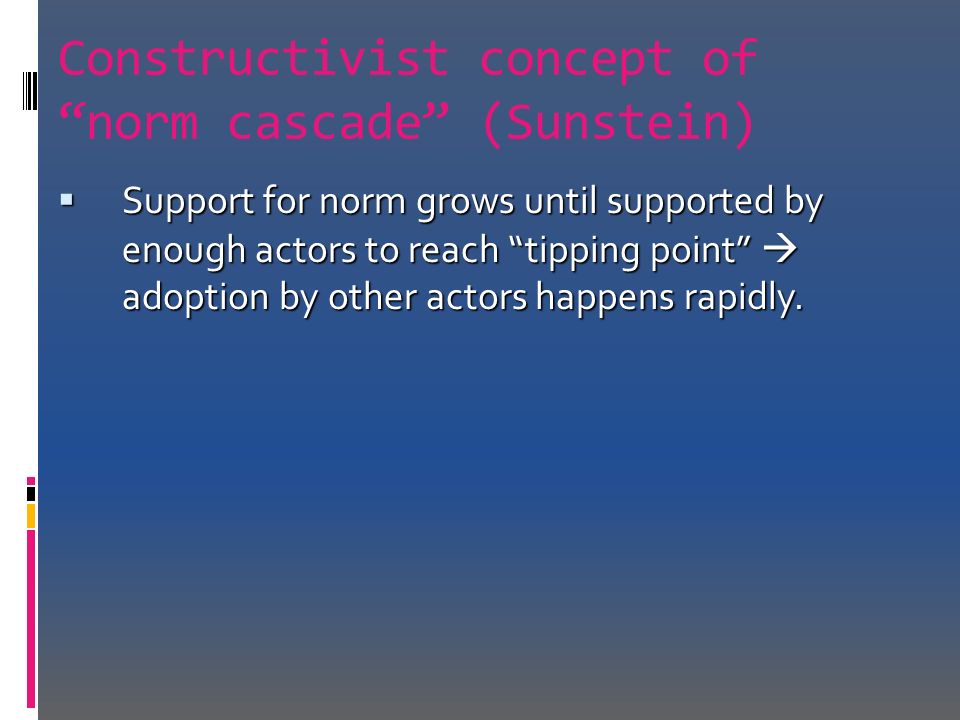 Constructivist concept of “norm cascade” (Sunstein)

▪ Support for norm grows until supported by enough actors to reach “tipping point” → adoption by other actors happens rapidly.